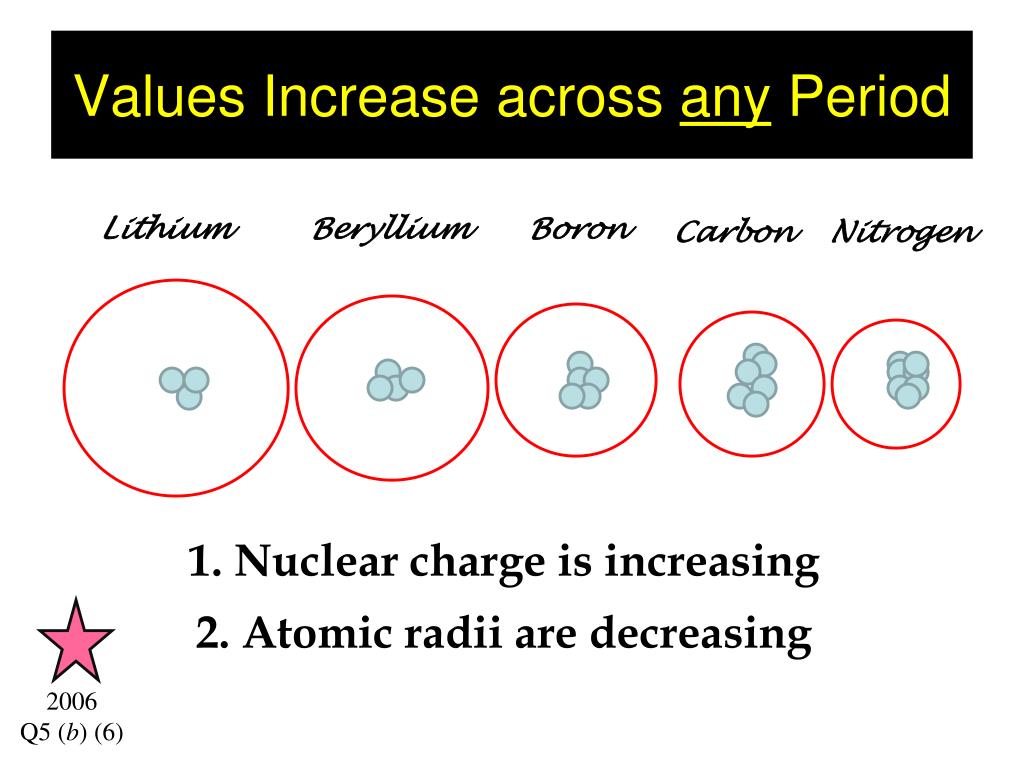 Values Increase across any Period

Lithium Beryllium Boron Carbon Nitrogen

1. Nuclear charge is increasing

2. Atomic radii are decreasing

2006
Q5 (b) (6)